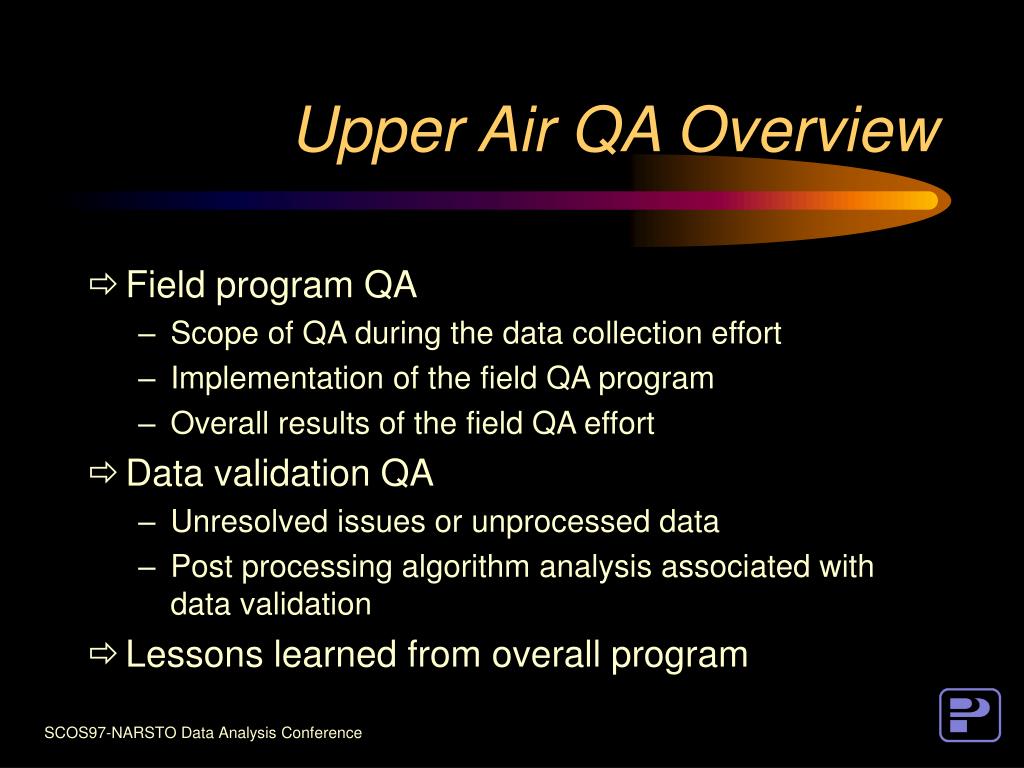 Upper Air QA Overview

⇨ Field program QA
– Scope of QA during the data collection effort
– Implementation of the field QA program
– Overall results of the field QA effort

⇨ Data validation QA
– Unresolved issues or unprocessed data
– Post processing algorithm analysis associated with data validation

⇨ Lessons learned from overall program

SCOS97-NARSTO Data Analysis Conference